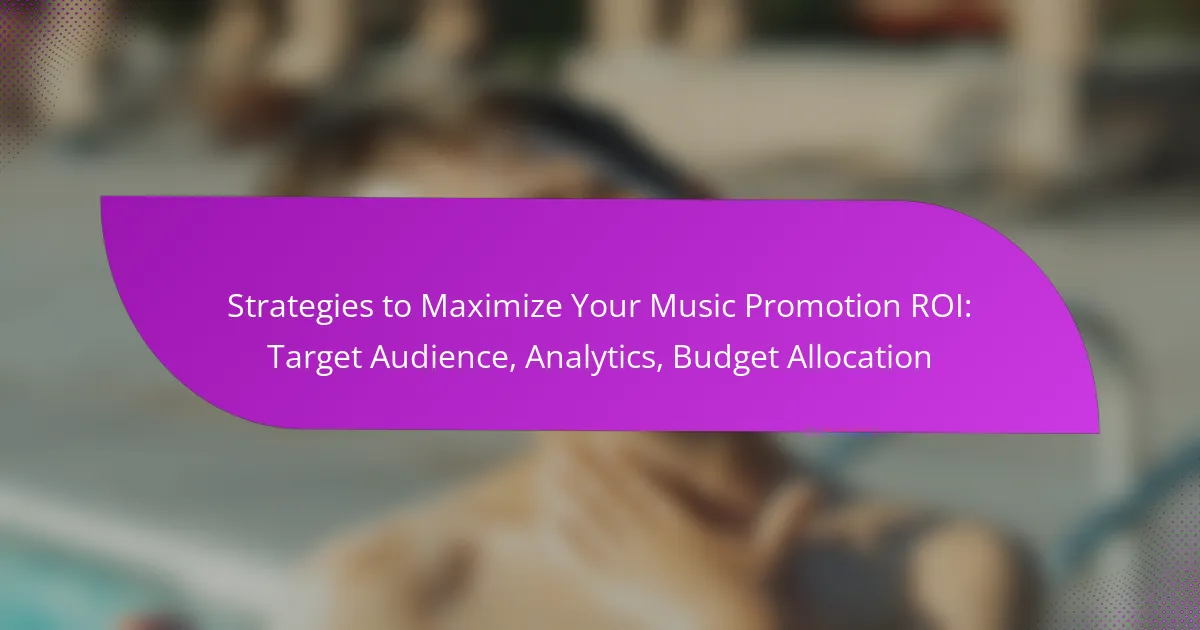 Strategies to Maximize Your Music Promotion ROI: Target Audience, Analytics, Budget Allocation